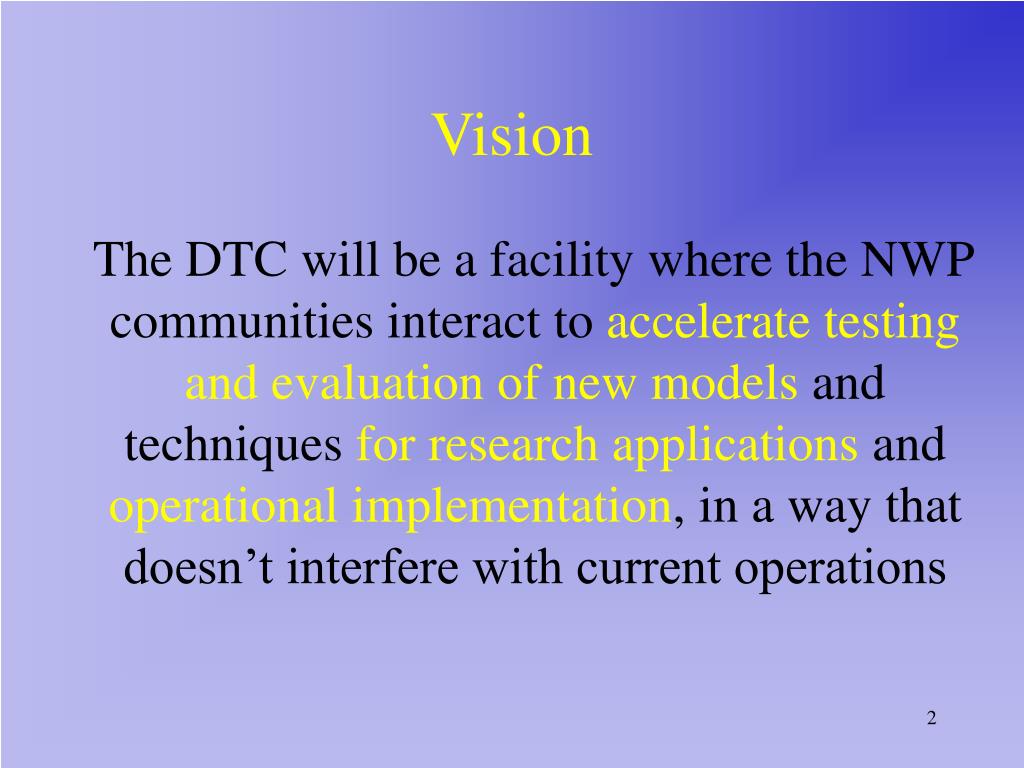 Vision

The DTC will be a facility where the NWP communities interact to accelerate testing and evaluation of new models and techniques for research applications and operational implementation, in a way that doesn’t interfere with current operations

2